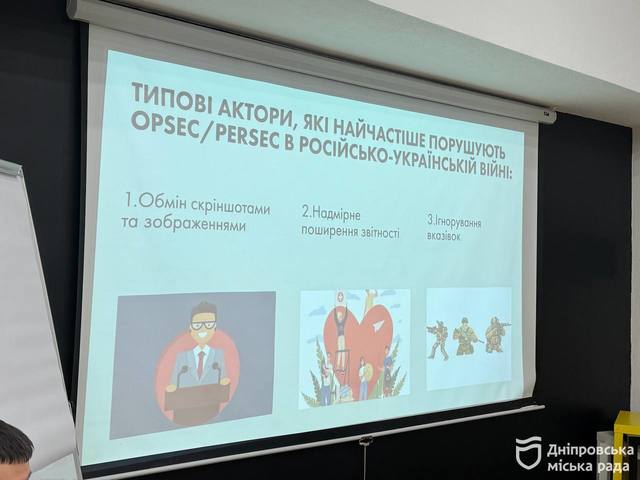 ТИПОВІ АКТОРИ, ЯКІ НАЙЧАСТІШЕ ПОРУШУЮТЬ OPSEC/PERSEC В РОСІЙСЬКО-УКРАЇНСЬКІЙ ВІЙНІ:

1.Обмін скріншотами та зображеннями

2.Надмірне поширення звітності

3.Ігнорування вказівок

Дніпровська міська рада